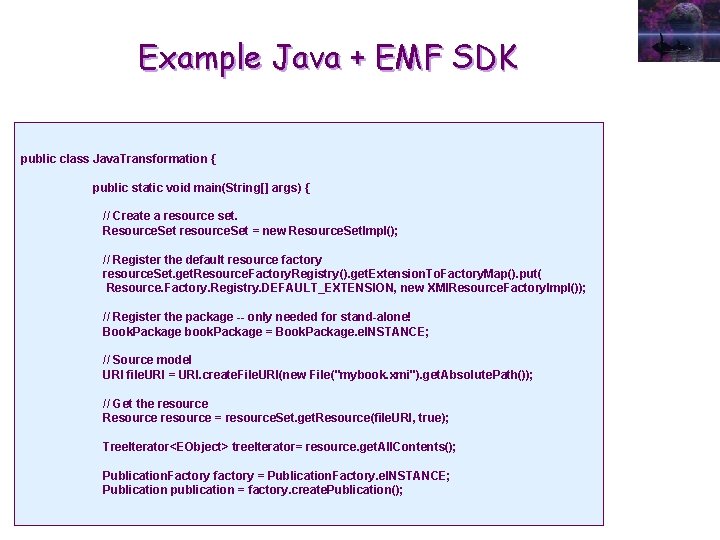 Example Java + EMF SDK

public class JavaTransformation {

public static void main(String[] args) {

// Create a resource set.
ResourceSet resourceSet = new ResourceSetImpl();

// Register the default resource factory
resourceSet.getResourceFactoryRegistry().getExtensionToFactoryMap().put(
Resource.Factory.Registry.DEFAULT_EXTENSION, new XMIResourceFactoryImpl());

// Register the package -- only needed for stand-alone!
BookPackage bookPackage = BookPackage.eINSTANCE;

// Source model
URI fileURI = URI.createFileURI(new File("mybook.xmi").getAbsolutePath());

// Get the resource
Resource resource = resourceSet.getResource(fileURI, true);

TreeIterator<EObject> treeIterator= resource.getAllContents();

PublicationFactory factory = PublicationFactory.eINSTANCE;
Publication publication = factory.createPublication();